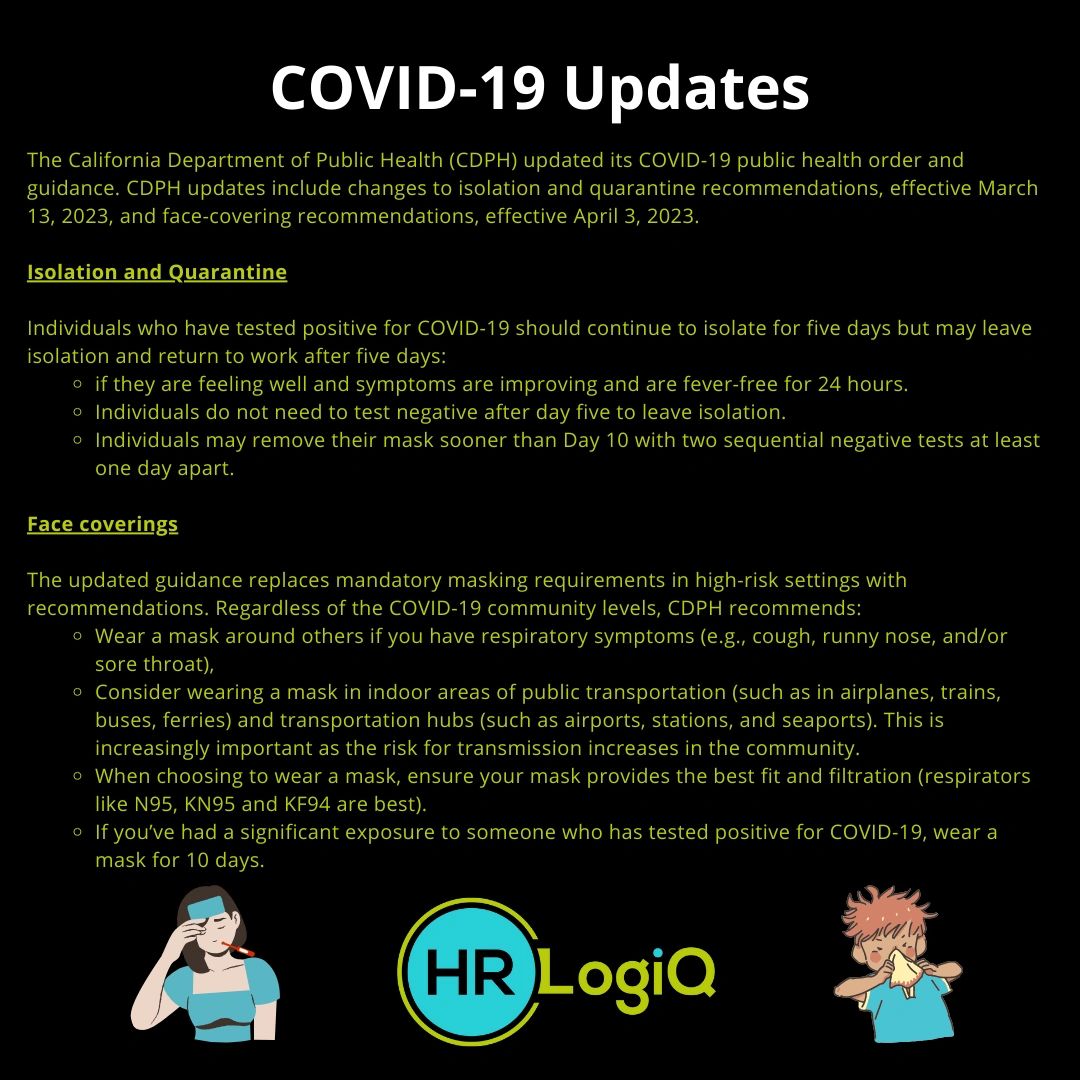 COVID-19 Updates

The California Department of Public Health (CDPH) updated its COVID-19 public health order and guidance. CDPH updates include changes to isolation and quarantine recommendations, effective March 13, 2023, and face-covering recommendations, effective April 3, 2023.

Isolation and Quarantine

Individuals who have tested positive for COVID-19 should continue to isolate for five days but may leave isolation and return to work after five days:
- if they are feeling well and symptoms are improving and are fever-free for 24 hours.
- Individuals do not need to test negative after day five to leave isolation.
- Individuals may remove their mask sooner than Day 10 with two sequential negative tests at least one day apart.

Face coverings

The updated guidance replaces mandatory masking requirements in high-risk settings with recommendations. Regardless of the COVID-19 community levels, CDPH recommends:
- Wear a mask around others if you have respiratory symptoms (e.g., cough, runny nose, and/or sore throat),
- Consider wearing a mask in indoor areas of public transportation (such as in airplanes, trains, buses, ferries) and transportation hubs (such as airports, stations, and seaports). This is increasingly important as the risk for transmission increases in the community.
- When choosing to wear a mask, ensure your mask provides the best fit and filtration (respirators like N95, KN95 and KF94 are best).
- If you've had a significant exposure to someone who has tested positive for COVID-19, wear a mask for 10 days.

HR LogiQ